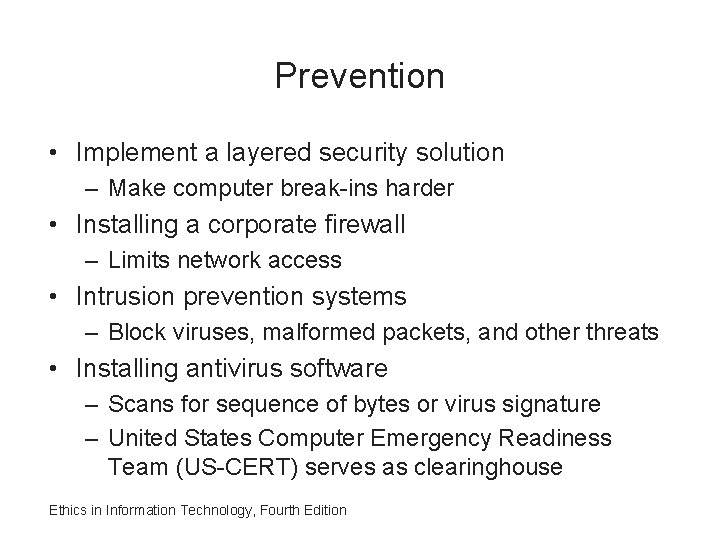 Prevention

• Implement a layered security solution
– Make computer break-ins harder
• Installing a corporate firewall
– Limits network access
• Intrusion prevention systems
– Block viruses, malformed packets, and other threats
• Installing antivirus software
– Scans for sequence of bytes or virus signature
– United States Computer Emergency Readiness Team (US-CERT) serves as clearinghouse

Ethics in Information Technology, Fourth Edition